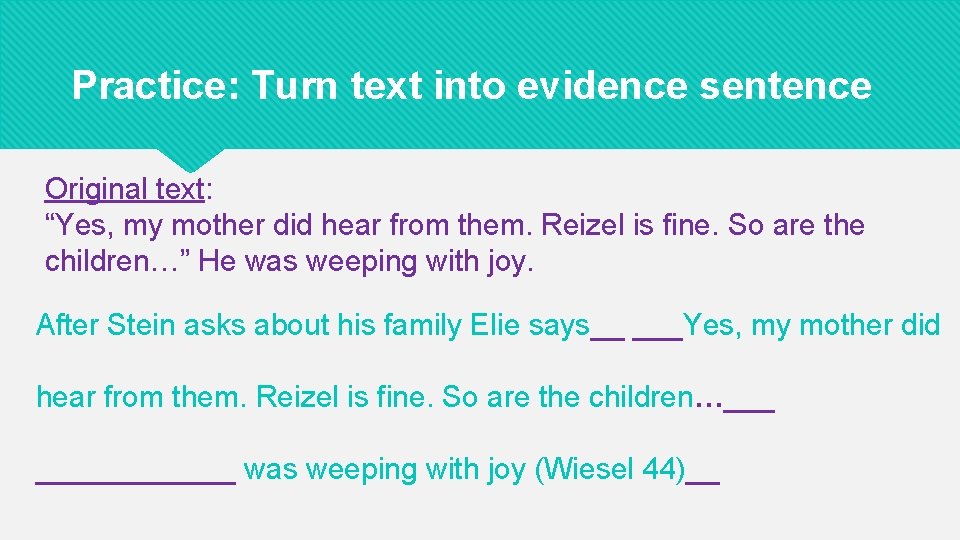 Practice: Turn text into evidence sentence

Original text:
“Yes, my mother did hear from them. Reizel is fine. So are the children…” He was weeping with joy.

After Stein asks about his family Elie says__ ___Yes, my mother did hear from them. Reizel is fine. So are the children…___

____________ was weeping with joy (Wiesel 44)__